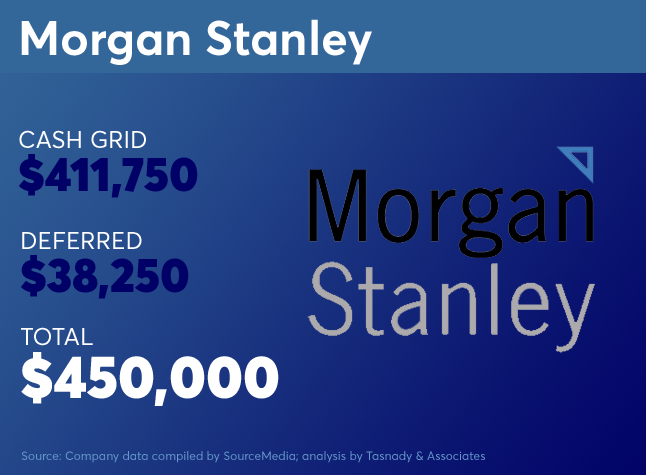 Morgan Stanley

CASH GRID
$411,750

DEFERRED
$38,250

TOTAL
$450,000

Morgan
Stanley

Source: Company data compiled by SourceMedia; analysis by Tasnady & Associates